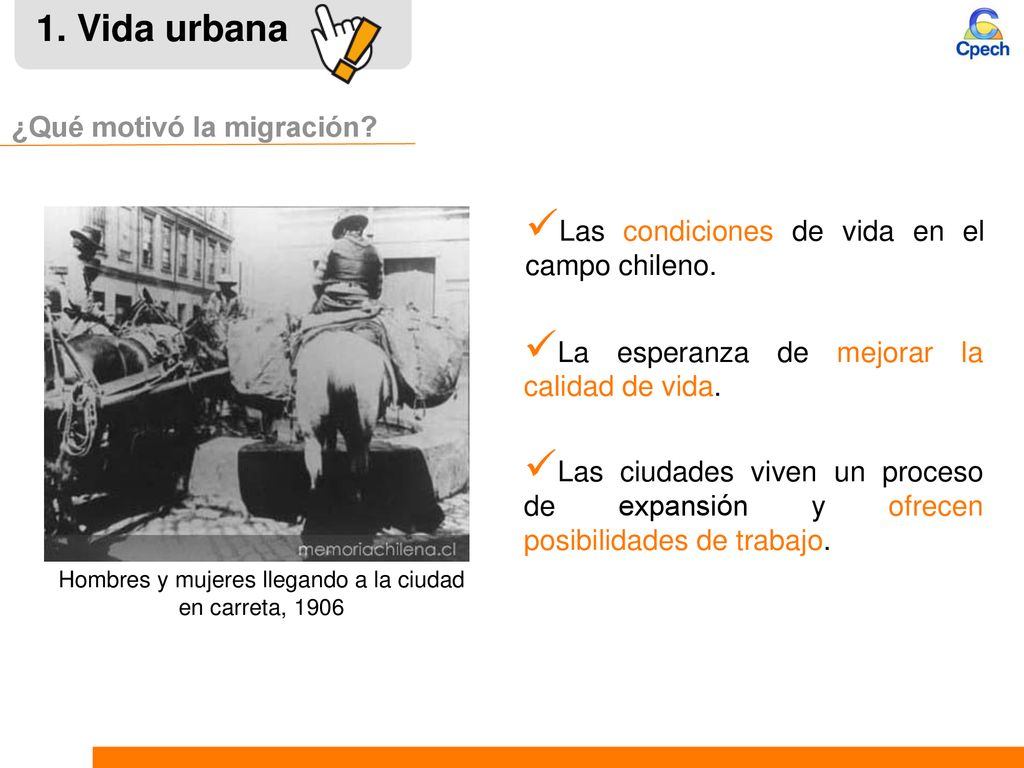 1. Vida urbana

Cpech

¿Qué motivó la migración?

memoriachilena.cl

Hombres y mujeres llegando a la ciudad en carreta, 1906

✓Las condiciones de vida en el campo chileno.

✓La esperanza de mejorar la calidad de vida.

✓Las ciudades viven un proceso de expansión y ofrecen posibilidades de trabajo.